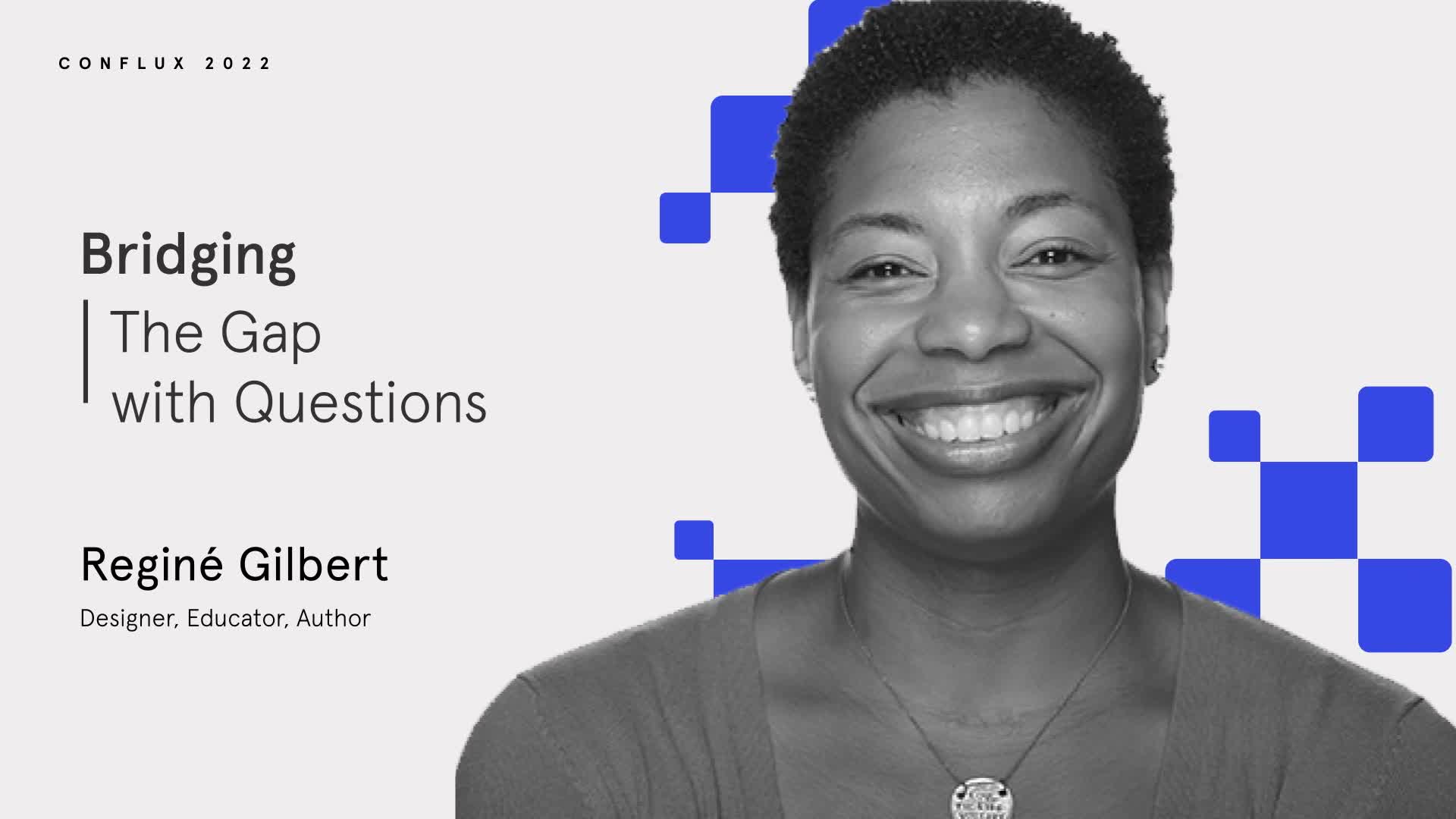 CONFLUX 2022

Bridging

The Gap
with Questions

Reginé Gilbert

Designer, Educator, Author